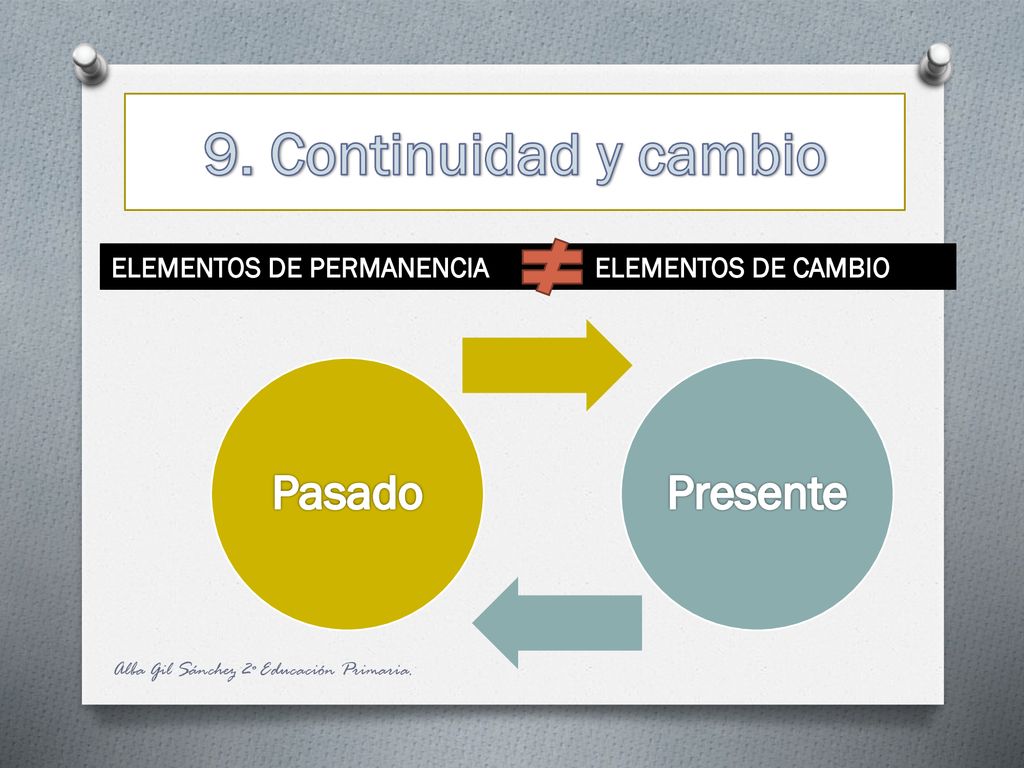 9. Continuidad y cambio

ELEMENTOS DE PERMANENCIA $\neq$ ELEMENTOS DE CAMBIO

Pasado

Presente

Alba Gil Sánchez 2º Educación Primaria.